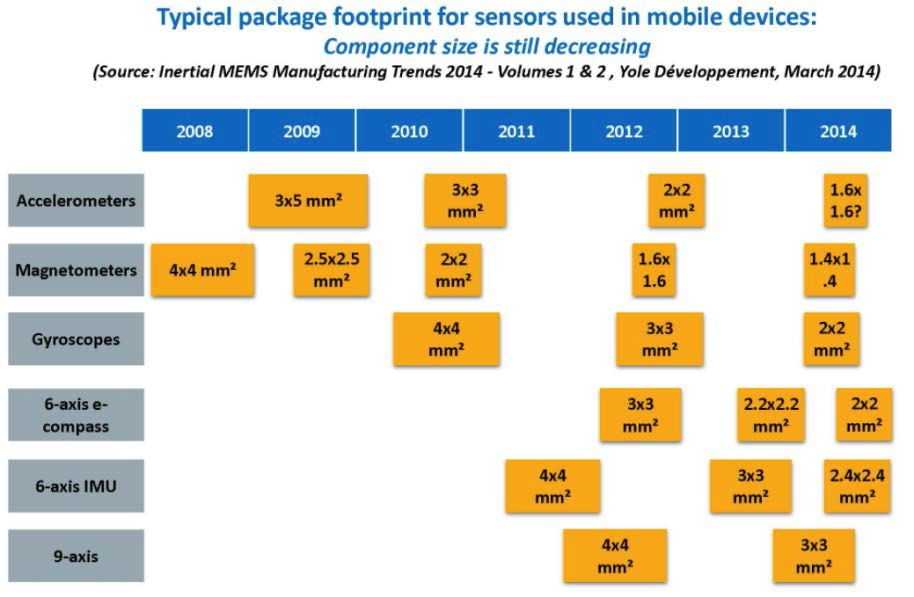 Typical package footprint for sensors used in mobile devices:
Component size is still decreasing
(Source: Inertial MEMS Manufacturing Trends 2014 - Volumes 1 & 2 , Yole Développement, March 2014)

2008 2009 2010 2011 2012 2013 2014

Accelerometers
3x5 mm²
3x3 mm²
2x2 mm²
1.6x 1.6?

Magnetometers
4x4 mm²
2.5x2.5 mm²
2x2 mm²
1.6x 1.6
1.4x1 .4

Gyroscopes
4x4 mm²
3x3 mm²
2x2 mm²

6-axis e-compass
3x3 mm²
2.2x2.2 mm²
2x2 mm²

6-axis IMU
4x4 mm²
3x3 mm²
2.4x2.4 mm²

9-axis
4x4 mm²
3x3 mm²